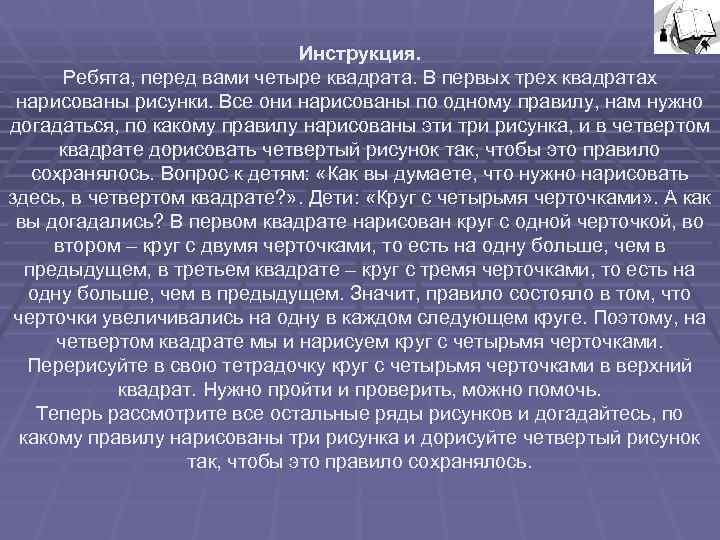 Инструкция.
Ребята, перед вами четыре квадрата. В первых трех квадратах нарисованы рисунки. Все они нарисованы по одному правилу, нам нужно догадаться, по какому правилу нарисованы эти три рисунка, и в четвертом квадрате дорисовать четвертый рисунок так, чтобы это правило сохранялось. Вопрос к детям: «Как вы думаете, что нужно нарисовать здесь, в четвертом квадрате?». Дети: «Круг с четырьмя черточками». А как вы догадались? В первом квадрате нарисован круг с одной черточкой, во втором – круг с двумя черточками, то есть на одну больше, чем в предыдущем, в третьем квадрате – круг с тремя черточками, то есть на одну больше, чем в предыдущем. Значит, правило состояло в том, что черточки увеличивались на одну в каждом следующем круге. Поэтому, на четвертом квадрате мы и нарисуем круг с четырьмя черточками. Перерисуйте в свою тетрадочку круг с четырьмя черточками в верхний квадрат. Нужно пройти и проверить, можно помочь.
Теперь рассмотрите все остальные ряды рисунков и догадайтесь, по какому правилу нарисованы три рисунка и дорисуйте четвертый рисунок так, чтобы это правило сохранялось.